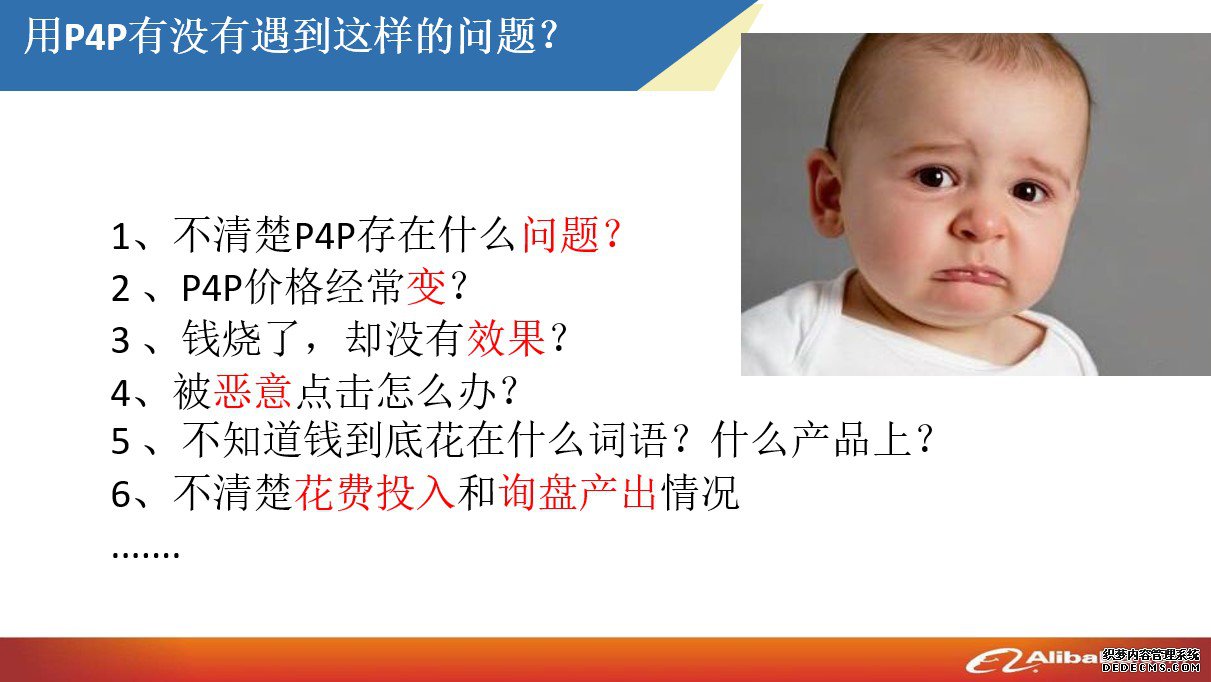 用P4P有没有遇到这样的问题？

1、不清楚P4P存在什么问题？
2 、P4P价格经常变？
3 、钱烧了，却没有效果？
4、被恶意点击怎么办？
5 、不知道钱到底花在什么词语？什么产品上？
6、不清楚花费投入和询盘产出情况
.......

Aliba
织梦内容管理系统
DEDECMS.COM